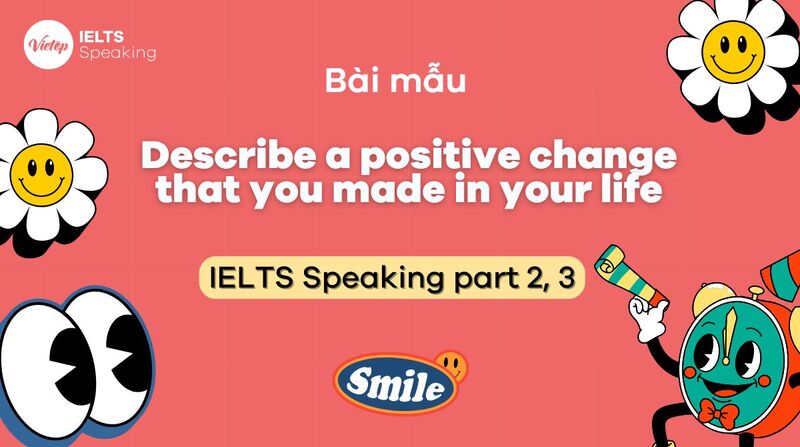 Vietop IELTS Speaking

Bài mẫu

Describe a positive change that you made in your life

IELTS Speaking part 2, 3

Smile